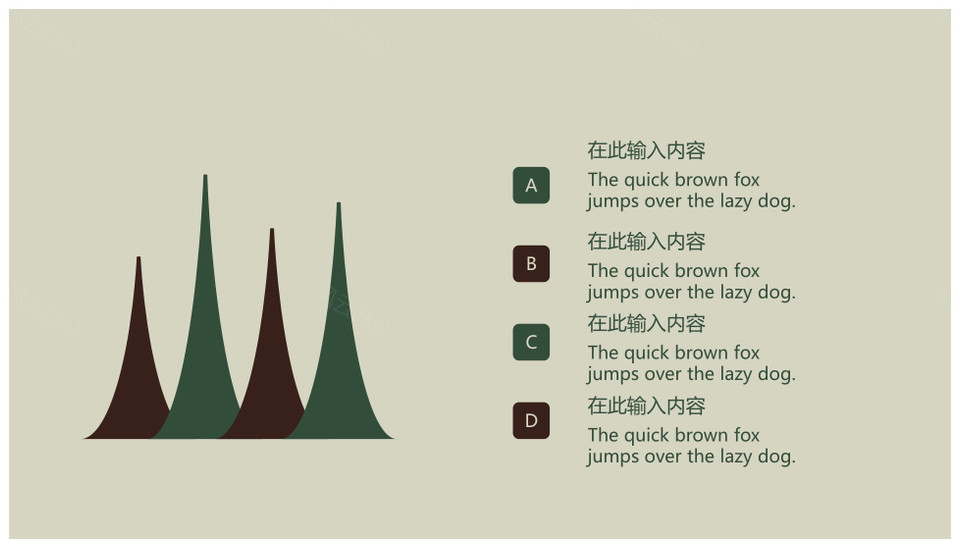 A

在此输入内容

The quick brown fox jumps over the lazy dog.

B

在此输入内容

The quick brown fox jumps over the lazy dog.

C

在此输入内容

The quick brown fox jumps over the lazy dog.

D

在此输入内容

The quick brown fox jumps over the lazy dog.